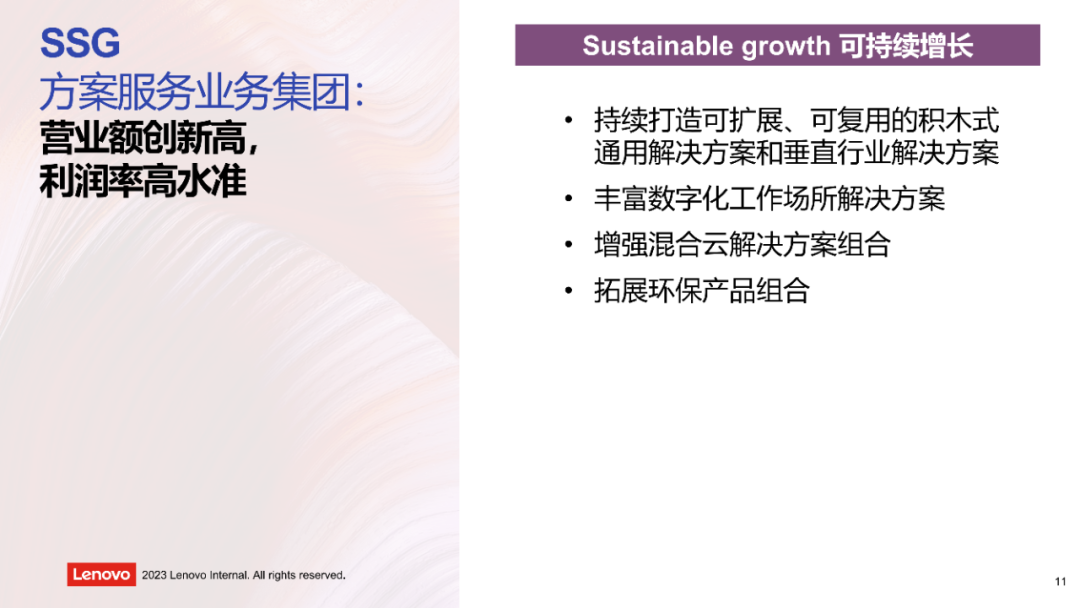 SSG
方案服务业务集团：
营业额创新高，
利润率高水准

Sustainable growth 可持续增长

• 持续打造可扩展、可复用的积木式通用解决方案和垂直行业解决方案
• 丰富数字化工作场所解决方案
• 增强混合云解决方案组合
• 拓展环保产品组合

Lenovo 2023 Lenovo Internal. All rights reserved.

11